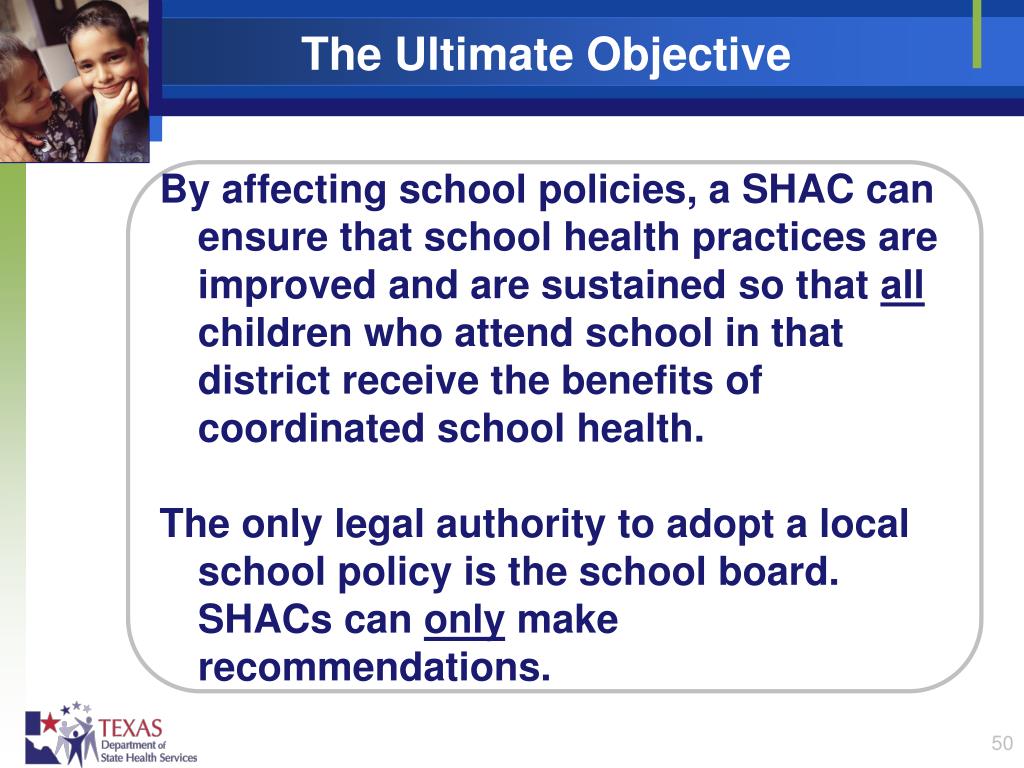 The Ultimate Objective

By affecting school policies, a SHAC can ensure that school health practices are improved and are sustained so that all children who attend school in that district receive the benefits of coordinated school health.

The only legal authority to adopt a local school policy is the school board. SHACs can only make recommendations.

TEXAS
Department of
State Health Services

50